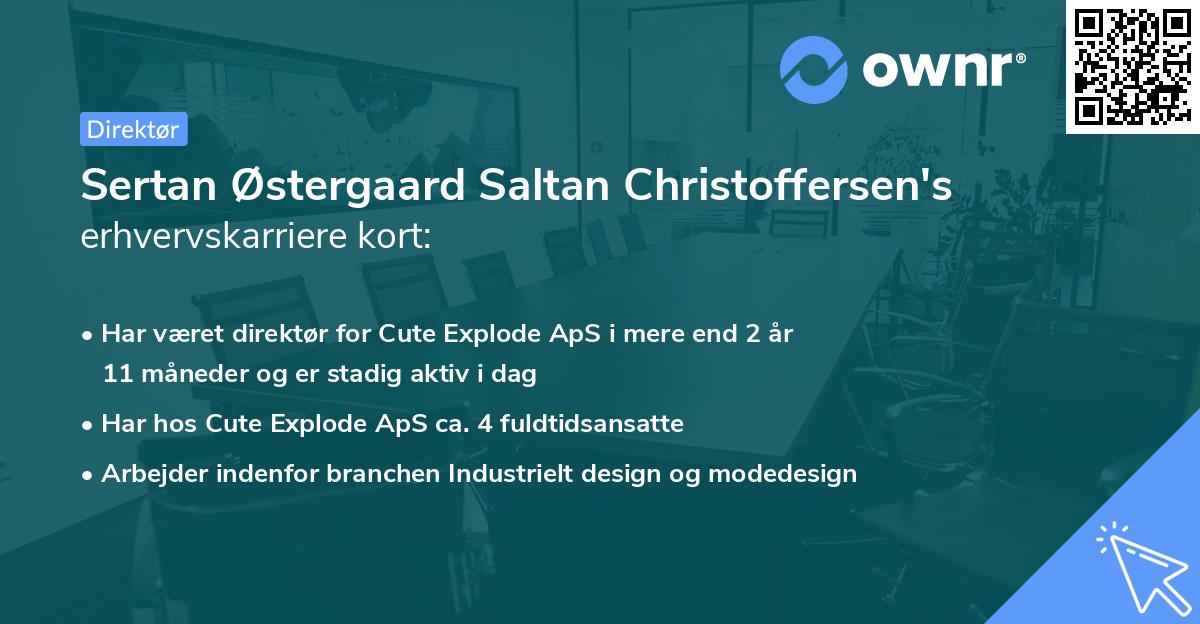 ownr®

Direktør

Sertan Østergaard Saltan Christoffersen's
erhvervskarriere kort:

• Har været direktør for Cute Explode ApS i mere end 2 år 11 måneder og er stadig aktiv i dag
• Har hos Cute Explode ApS ca. 4 fuldtidsansatte
• Arbejder indenfor branchen Industrielt design og modedesign